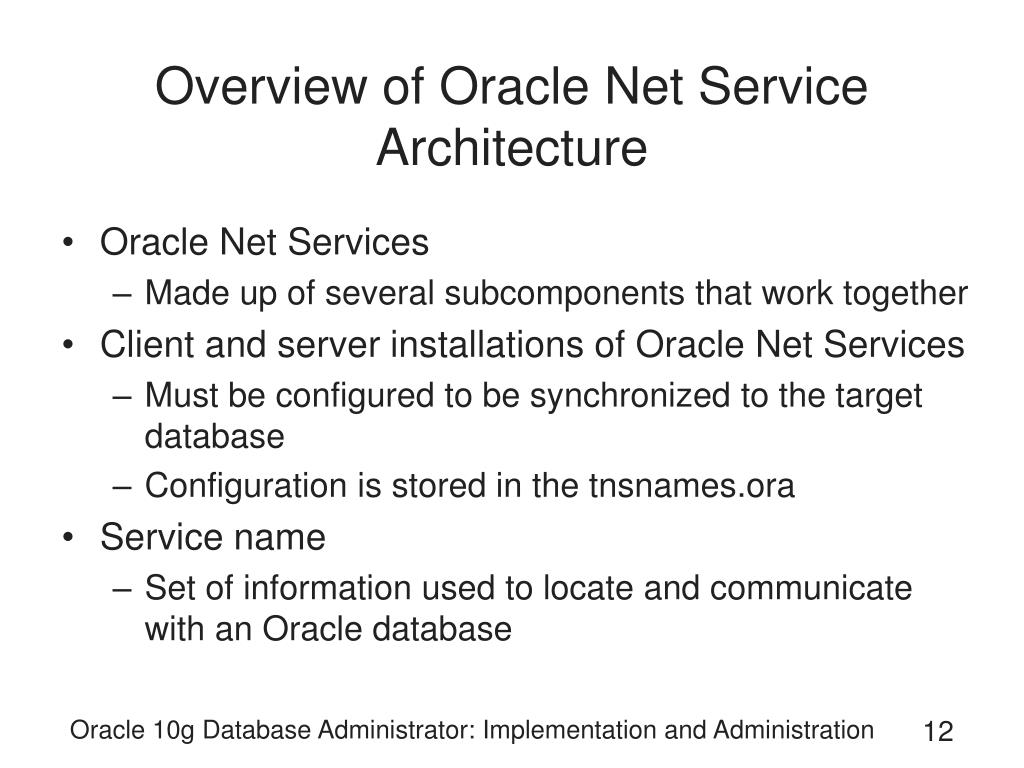 Overview of Oracle Net Service Architecture

• Oracle Net Services
  – Made up of several subcomponents that work together
• Client and server installations of Oracle Net Services
  – Must be configured to be synchronized to the target database
  – Configuration is stored in the tnsnames.ora
• Service name
  – Set of information used to locate and communicate with an Oracle database

Oracle 10g Database Administrator: Implementation and Administration 12